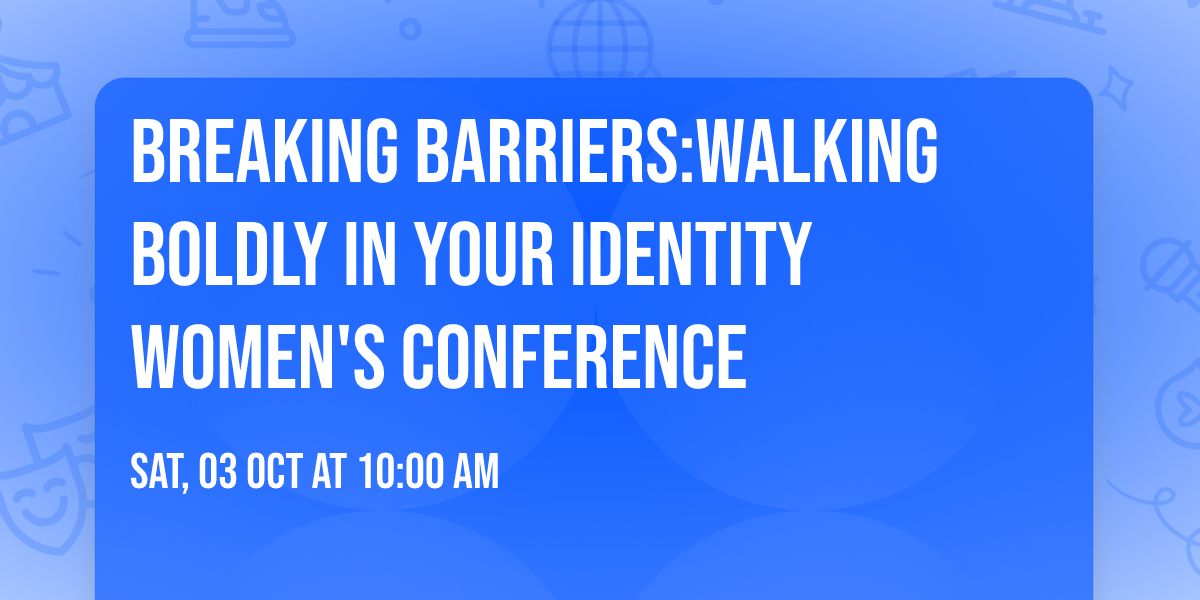 BREAKING BARRIERS:WALKING BOLDLY IN YOUR IDENTITY WOMEN'S CONFERENCE

SAT, 03 OCT AT 10:00 AM